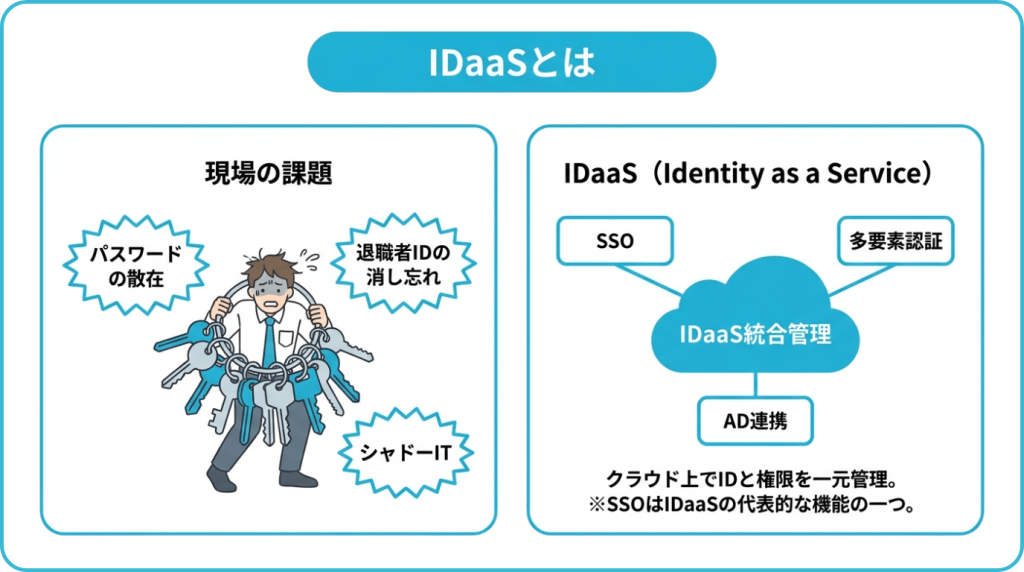 IDaaSとは

現場の課題

パスワードの散在

退職者IDの消し忘れ

シャドーIT

IDaaS（Identity as a Service）

SSO

多要素認証

IDaaS統合管理

AD連携

クラウド上でIDと権限を一元管理。
※SSOはIDaaSの代表的な機能の一つ。